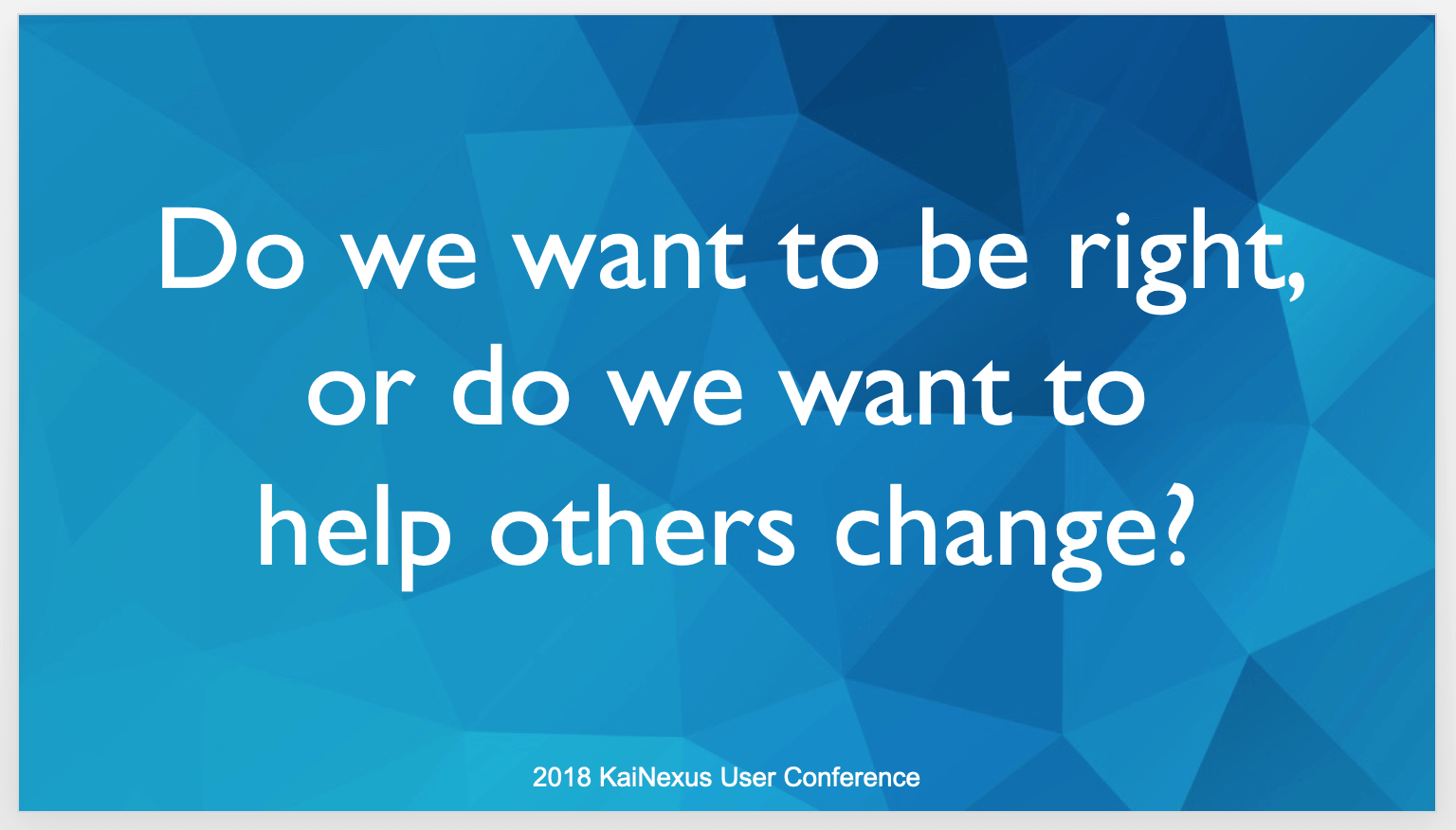 Do we want to be right, or do we want to help others change?

2018 KaiNexus User Conference